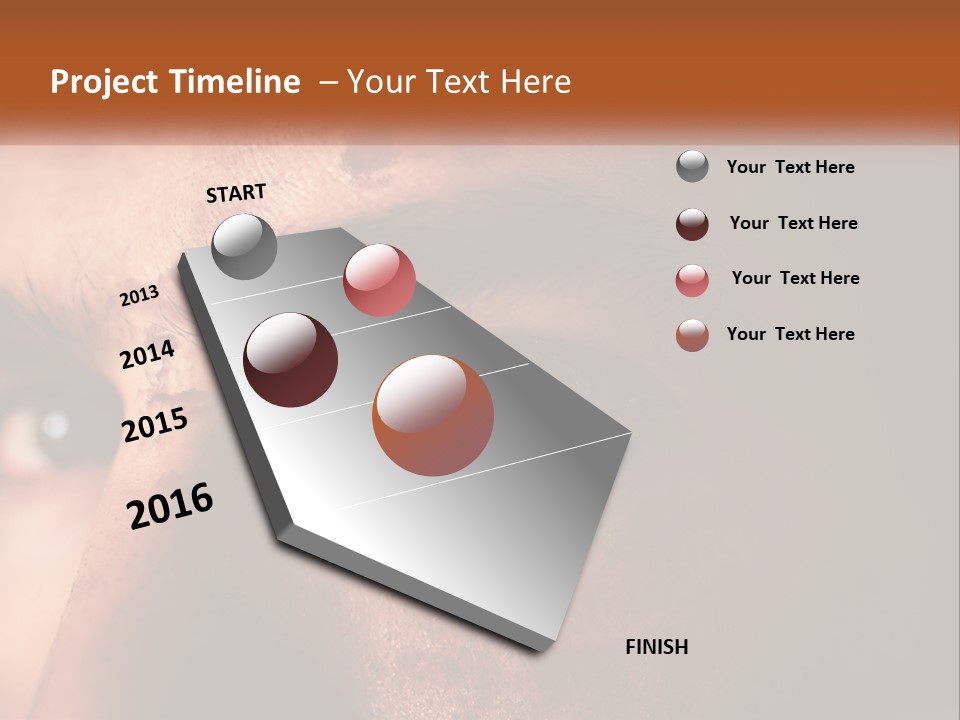 Project Timeline – Your Text Here

START

2013

2014

2015

2016

FINISH

Your Text Here

Your Text Here

Your Text Here

Your Text Here